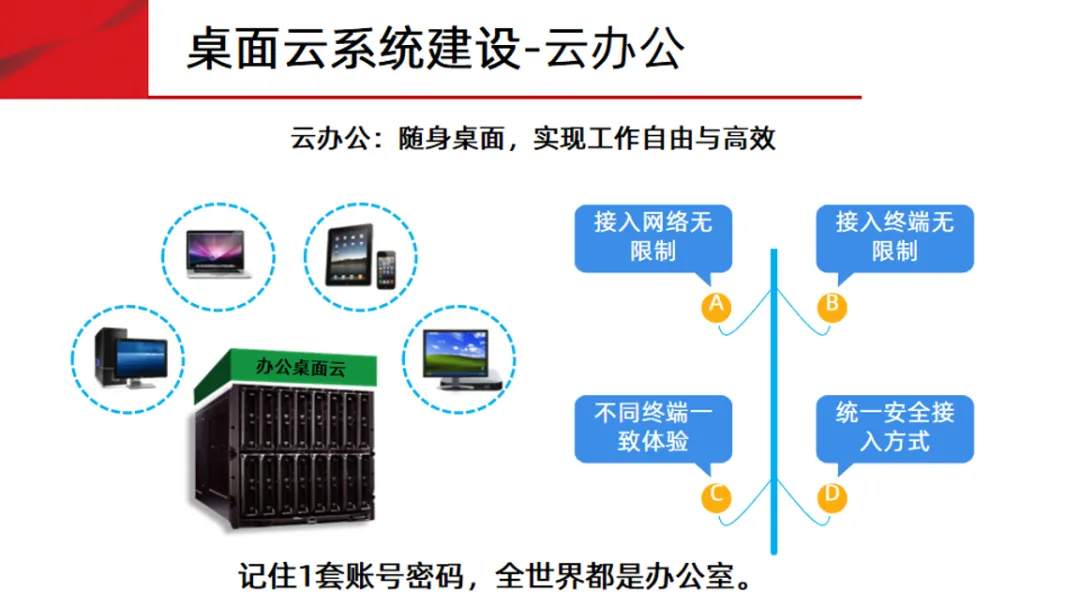 桌面云系统建设-云办公

云办公：随身桌面，实现工作自由与高效

办公桌面云

接入网络无限制

A

接入终端无限制

B

不同终端一致体验

C

统一安全接入方式

D

记住1套账号密码，全世界都是办公室。